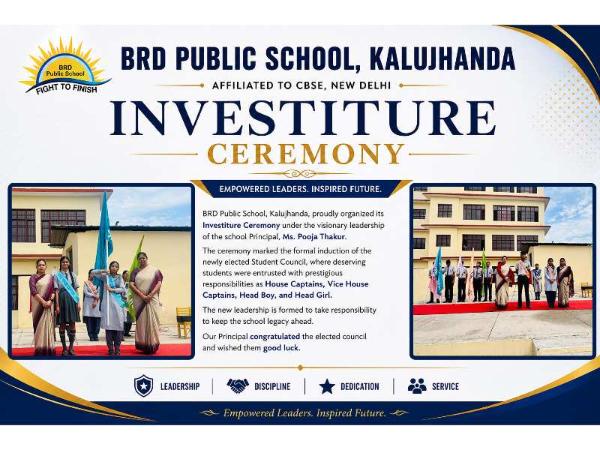 BRD Public School
FIGHT TO FINISH

BRD PUBLIC SCHOOL, KALUJHANDA

AFFILIATED TO CBSE, NEW DELHI

INVESTITURE
CEREMONY

EMPOWERED LEADERS. INSPIRED FUTURE.

BRD Public School, Kalujhanda, proudly organized its Investiture Ceremony under the visionary leadership of the school Principal, Ms. Pooja Thakur.

The ceremony marked the formal induction of the newly elected Student Council, where deserving students were entrusted with prestigious responsibilities as House Captains, Vice House Captains, Head Boy, and Head Girl.

The new leadership is formed to take responsibility to keep the school legacy ahead.

Our Principal congratulated the elected council and wished them good luck.

LEADERSHIP | DISCIPLINE | DEDICATION | SERVICE

Empowered Leaders. Inspired Future.